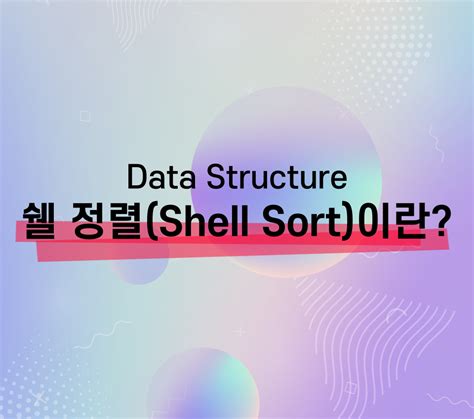 Data Structure
쉘 정렬(Shell Sort)이란?